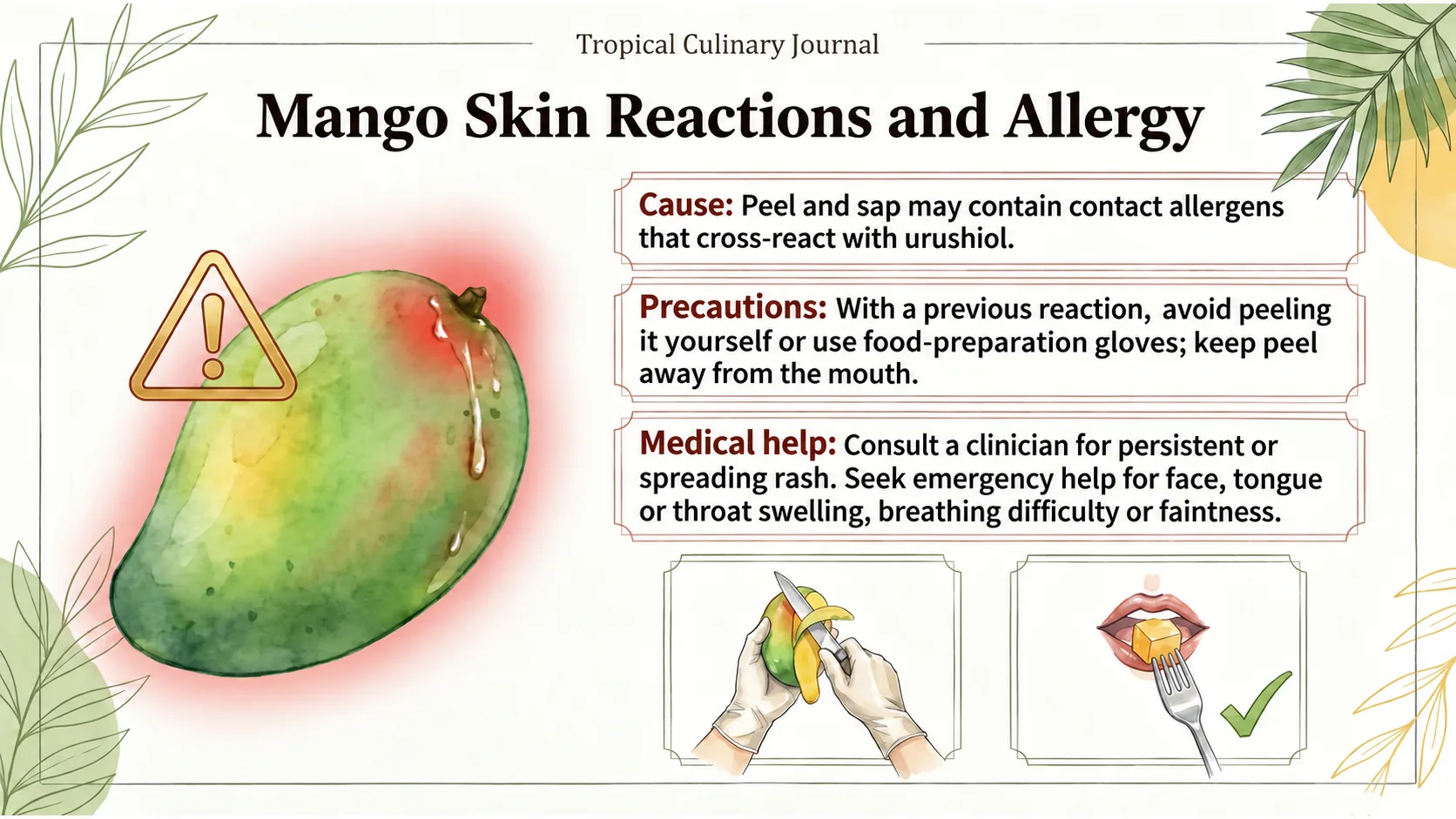 Tropical Culinary Journal

Mango Skin Reactions and Allergy

Cause: Peel and sap may contain contact allergens that cross-react with urushiol.

Precautions: With a previous reaction, avoid peeling it yourself or use food-preparation gloves; keep peel away from the mouth.

Medical help: Consult a clinician for persistent or spreading rash. Seek emergency help for face, tongue or throat swelling, breathing difficulty or faintness.